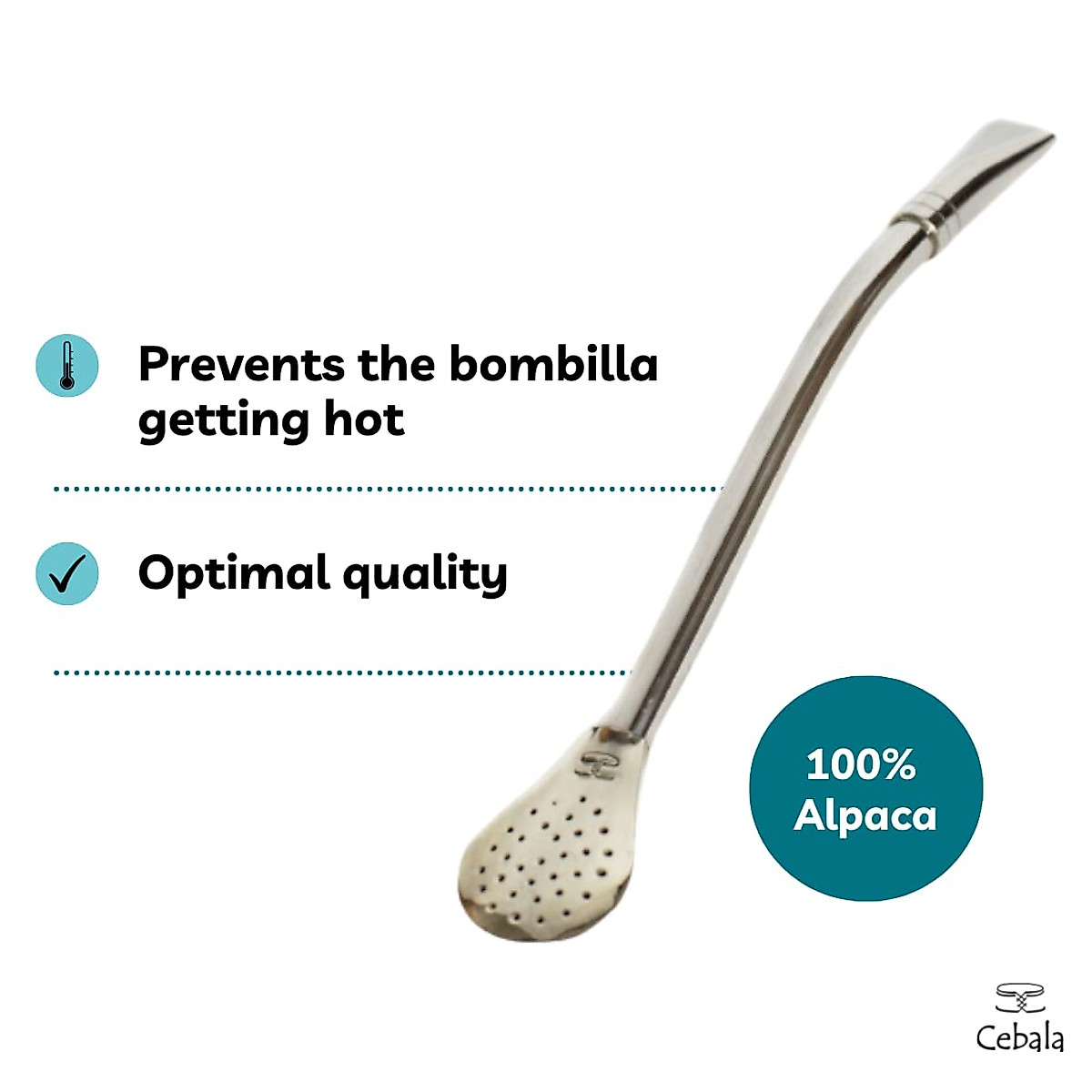 Prevents the bombilla getting hot

Optimal quality

100% Alpaca

Cebala